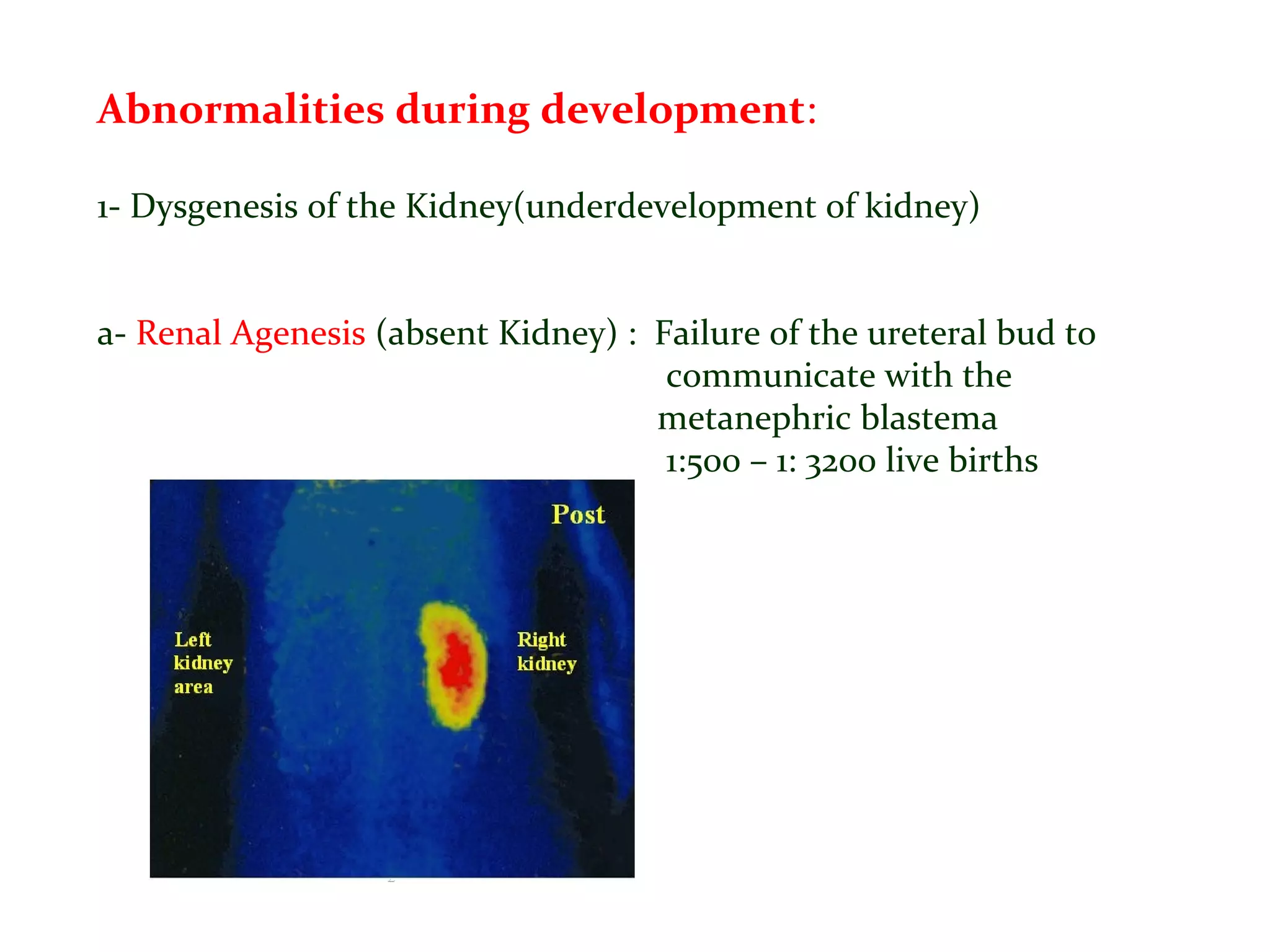 Abnormalities during development:

1- Dysgenesis of the Kidney(underdevelopment of kidney)

a- Renal Agenesis (absent Kidney) : Failure of the ureteral bud to communicate with the metanephric blastema
1:500 – 1: 3200 live births

Post

Left kidney area

Right kidney